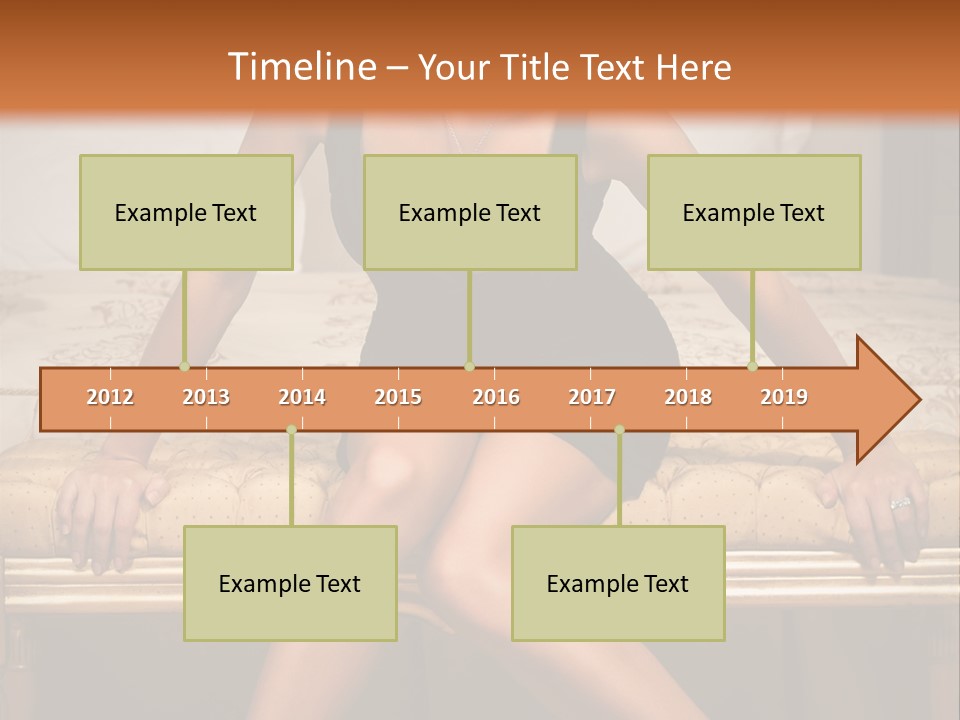 Timeline – Your Title Text Here

Example Text

Example Text

Example Text

2012 2013 2014 2015 2016 2017 2018 2019

Example Text

Example Text